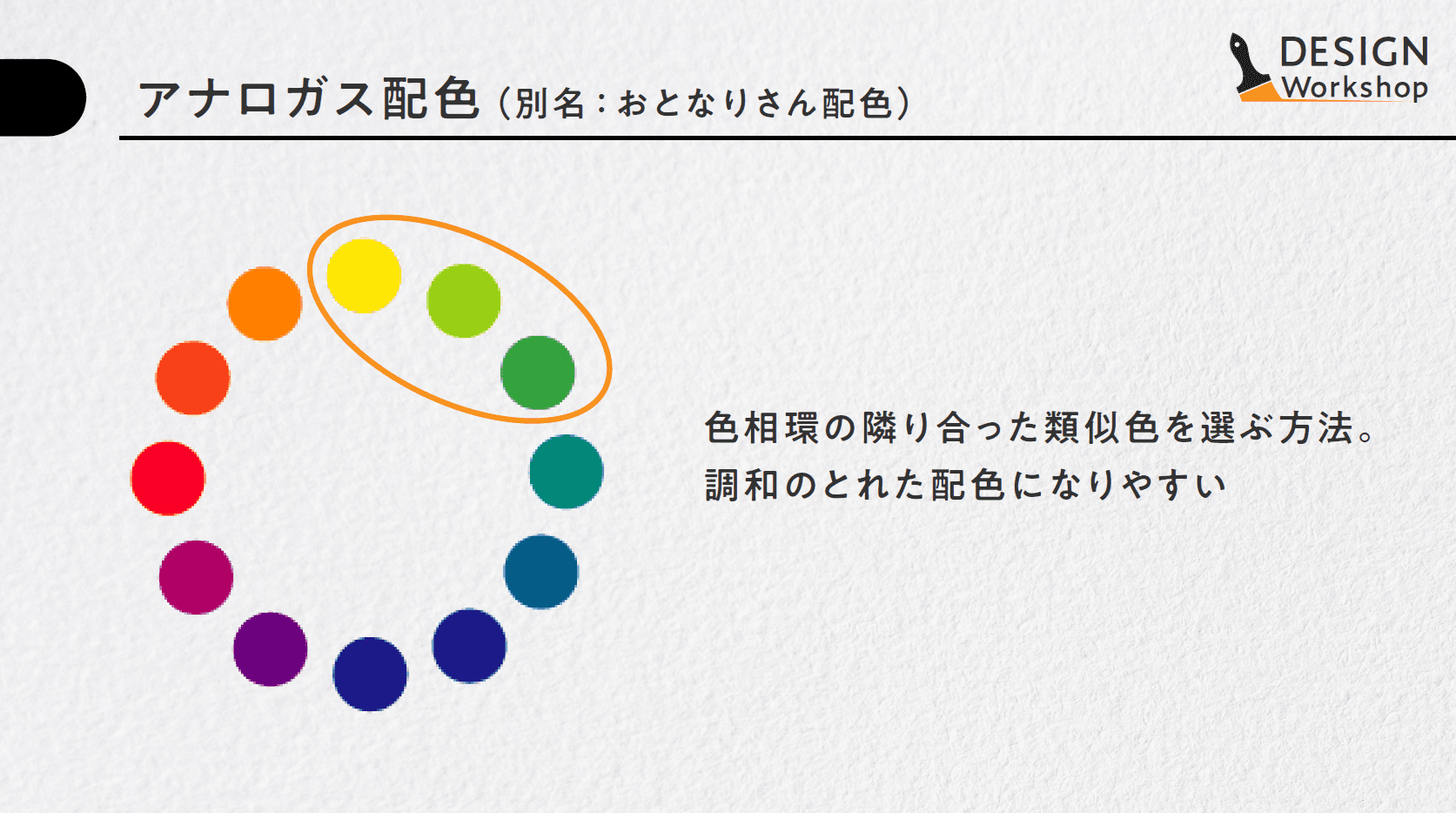 アナロガス配色（別名：おとなりさん配色）

DESIGN
Workshop

色相環の隣り合った類似色を選ぶ方法。
調和のとれた配色になりやすい